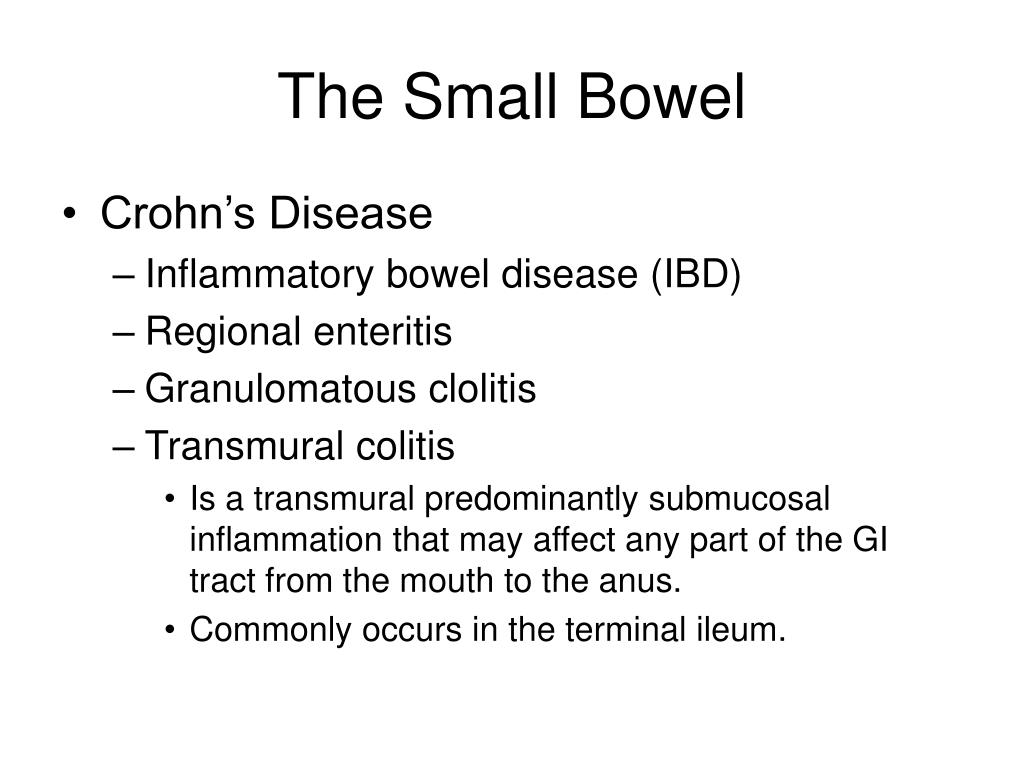 The Small Bowel

• Crohn’s Disease
– Inflammatory bowel disease (IBD)
– Regional enteritis
– Granulomatous clolitis
– Transmural colitis
• Is a transmural predominantly submucosal inflammation that may affect any part of the GI tract from the mouth to the anus.
• Commonly occurs in the terminal ileum.